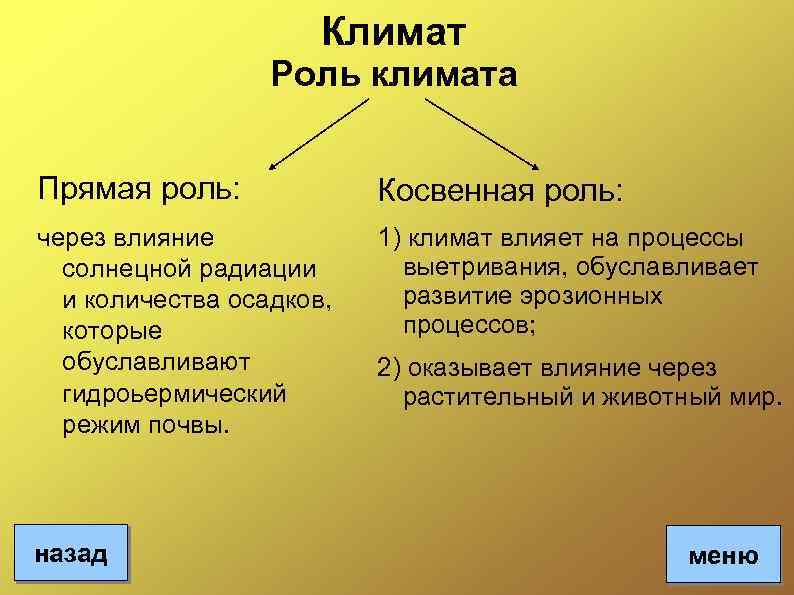 Климат
Роль климата

Прямая роль:

через влияние солнецной радиации и количества осадков, которые обуславливают гидроьермический режим почвы.

Косвенная роль:

1) климат влияет на процессы выетривания, обуславливает развитие эрозионных процессов;

2) оказывает влияние через растительный и животный мир.

назад

меню